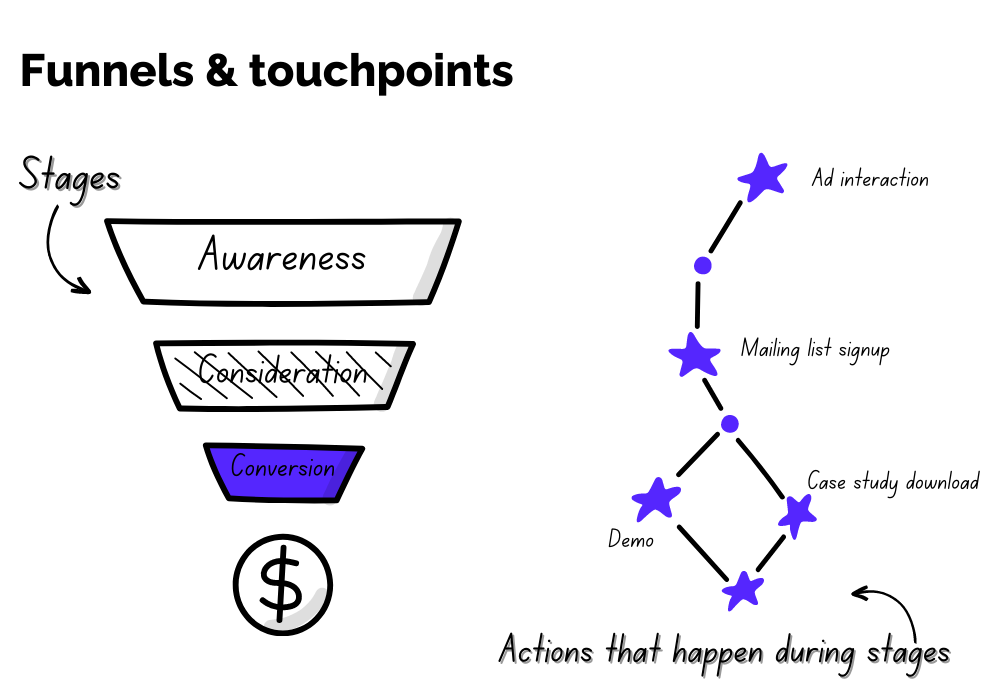 Funnels & touchpoints

Stages

Awareness

Consideration

Conversion

$

Ad interaction

Mailing list signup

Case study download

Demo

Actions that happen during stages